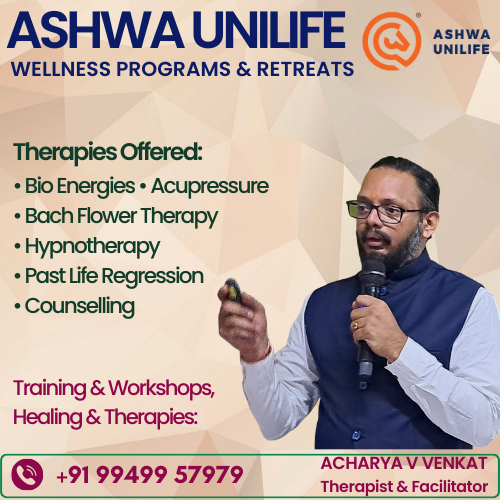 ASHWA UNILIFE
WELLNESS PROGRAMS & RETREATS

ASHWA UNILIFE

Therapies Offered:
• Bio Energies • Acupressure
• Bach Flower Therapy
• Hypnotherapy
• Past Life Regression
• Counselling

Training & Workshops, Healing & Therapies:

+91 99499 57979

ACHARYA V VENKAT
Therapist & Facilitator